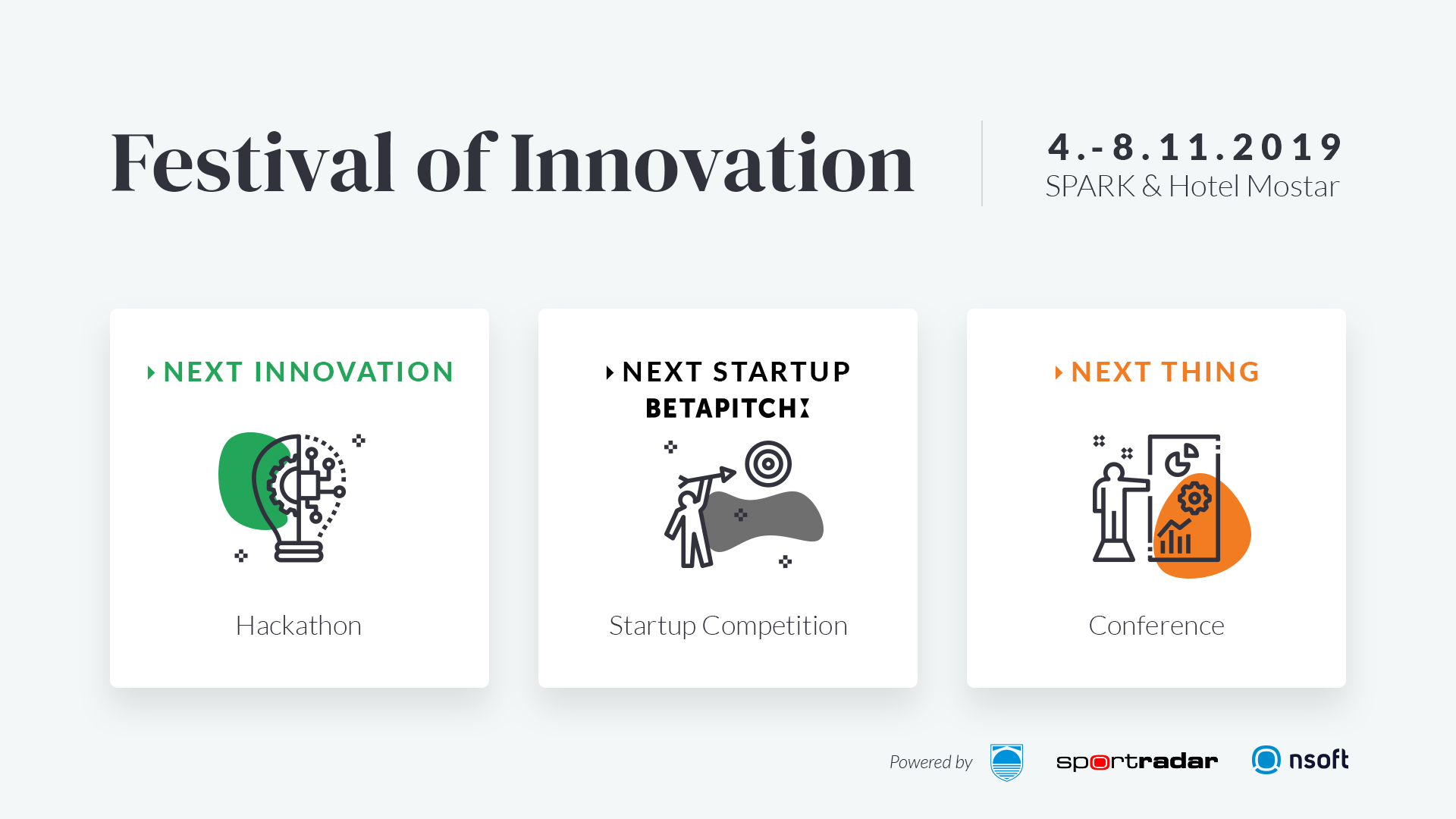 Festival of Innovation

4.-8.11.2019
SPARK & Hotel Mostar

NEXT INNOVATION

Hackathon

NEXT STARTUP
BETAPITCH

Startup Competition

NEXT THING

Conference

Powered by sportradar nsoft